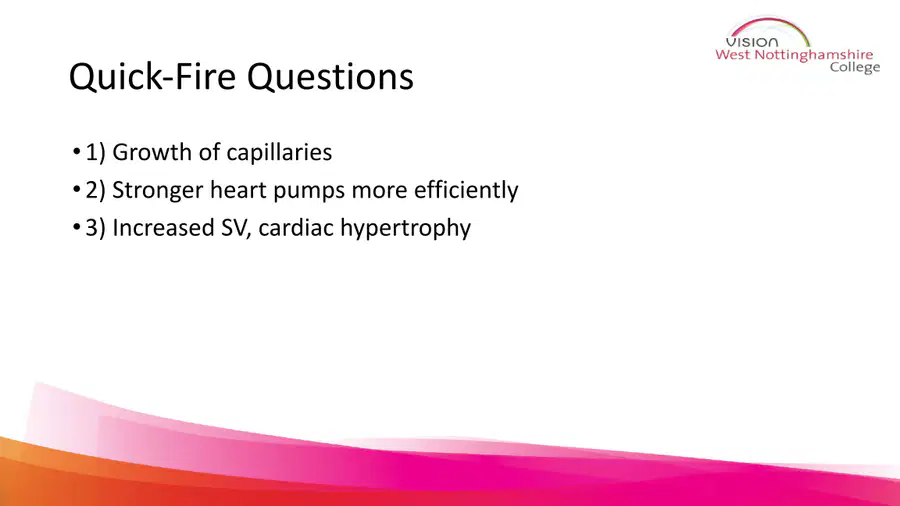 VISION
West Nottinghamshire
College

Quick-Fire Questions

• 1) Growth of capillaries
• 2) Stronger heart pumps more efficiently
• 3) Increased SV, cardiac hypertrophy